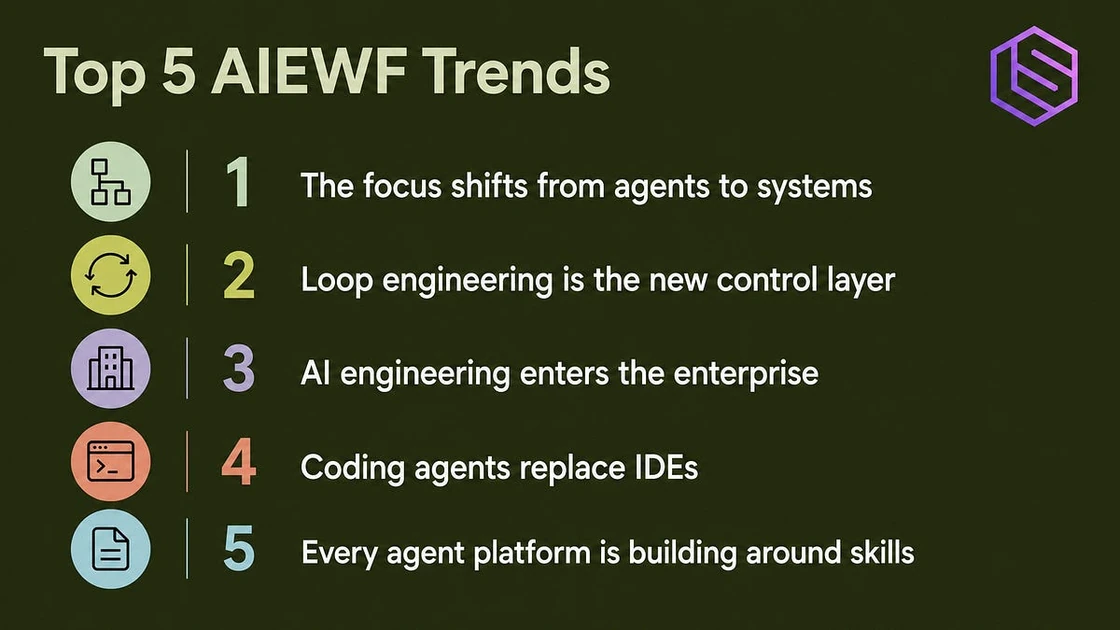 Top 5 AIEWF Trends

1 The focus shifts from agents to systems

2 Loop engineering is the new control layer

3 AI engineering enters the enterprise

4 Coding agents replace IDEs

5 Every agent platform is building around skills